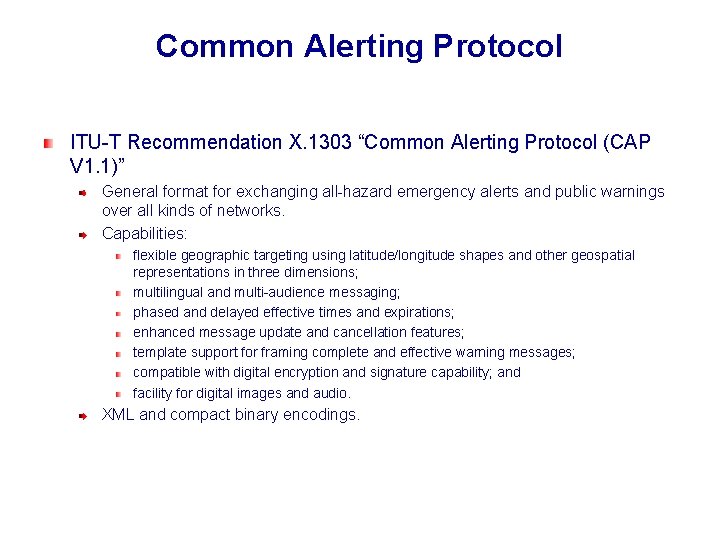 Common Alerting Protocol

ITU-T Recommendation X.1303 “Common Alerting Protocol (CAP V1.1)”

General format for exchanging all-hazard emergency alerts and public warnings over all kinds of networks.

Capabilities:

flexible geographic targeting using latitude/longitude shapes and other geospatial representations in three dimensions;

multilingual and multi-audience messaging;

phased and delayed effective times and expirations;

enhanced message update and cancellation features;

template support for framing complete and effective warning messages;

compatible with digital encryption and signature capability; and

facility for digital images and audio.

XML and compact binary encodings.